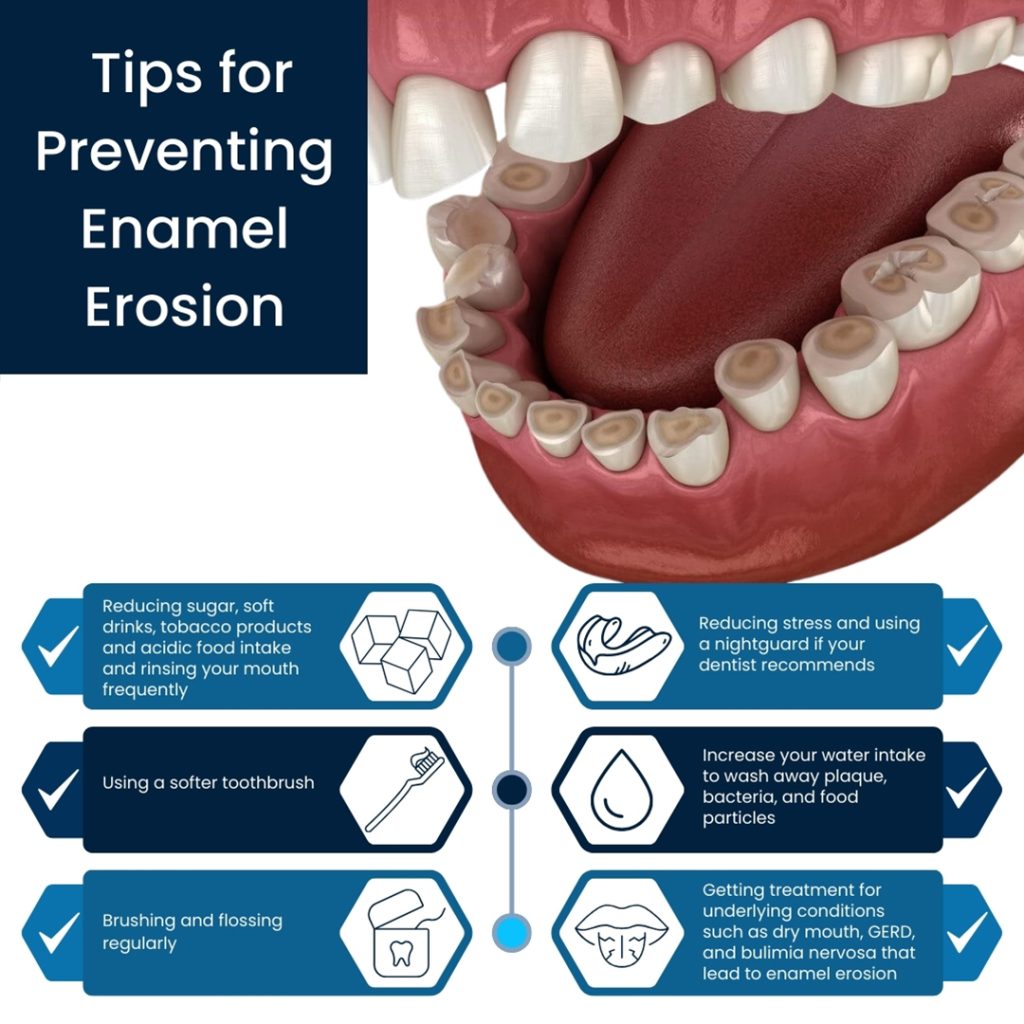 Tips for Preventing Enamel Erosion

Reducing sugar, soft drinks, tobacco products and acidic food intake and rinsing your mouth frequently

Using a softer toothbrush

Brushing and flossing regularly

Reducing stress and using a nightguard if your dentist recommends

Increase your water intake to wash away plaque, bacteria, and food particles

Getting treatment for underlying conditions such as dry mouth, GERD, and bulimia nervosa that lead to enamel erosion